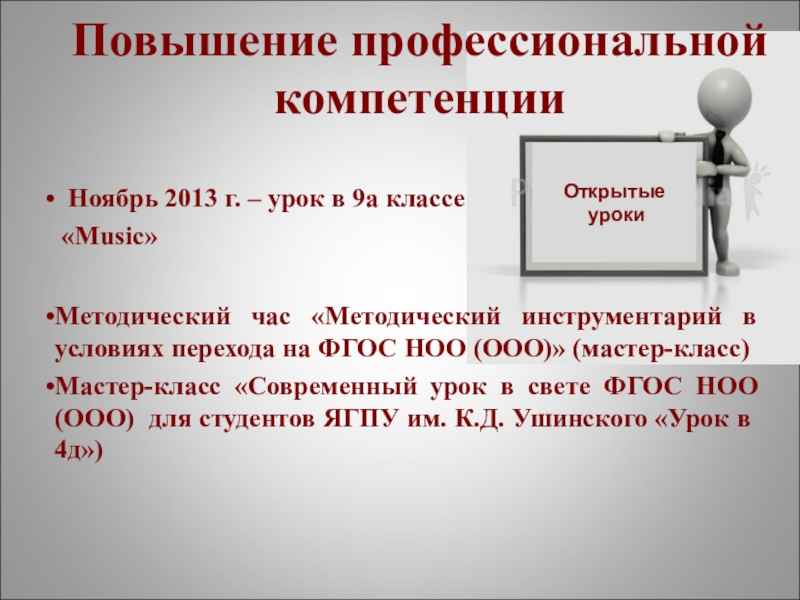 Повышение профессиональной компетенции

• Ноябрь 2013 г. – урок в 9а классе «Music»

Открытые уроки

•Методический час «Методический инструментарий в условиях перехода на ФГОС НОО (ООО)» (мастер-класс)

•Мастер-класс «Современный урок в свете ФГОС НОО (ООО) для студентов ЯГПУ им. К.Д. Ушинского «Урок в 4д»)